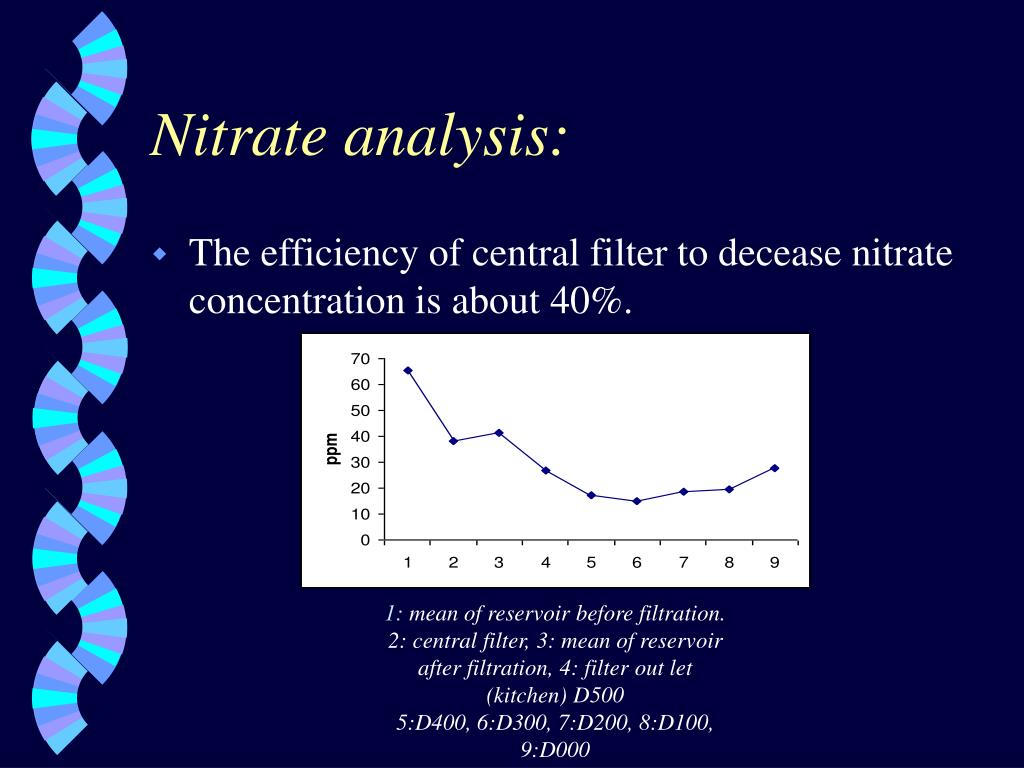 Nitrate analysis:

The efficiency of central filter to decease nitrate concentration is about 40%.

70
60
50
40
30
20
10
0
ppm
1 2 3 4 5 6 7 8 9

1: mean of reservoir before filtration. 2: central filter, 3: mean of reservoir after filtration, 4: filter out let (kitchen) D500
5:D400, 6:D300, 7:D200, 8:D100, 9:D000